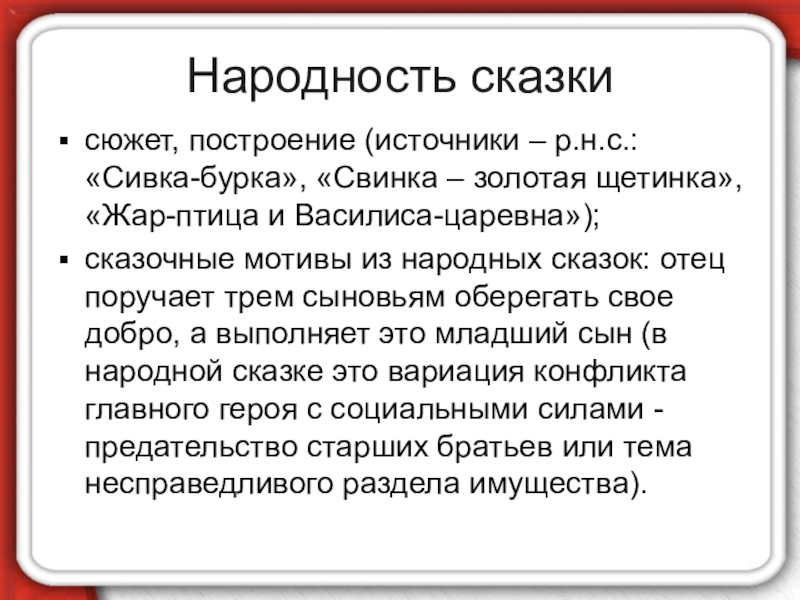 Народность сказки

▪ сюжет, построение (источники – р.н.с.: «Сивка-бурка», «Свинка – золотая щетинка», «Жар-птица и Василиса-царевна»);

▪ сказочные мотивы из народных сказок: отец поручает трем сыновьям оберегать свое добро, а выполняет это младший сын (в народной сказке это вариация конфликта главного героя с социальными силами - предательство старших братьев или тема несправедливого раздела имущества).